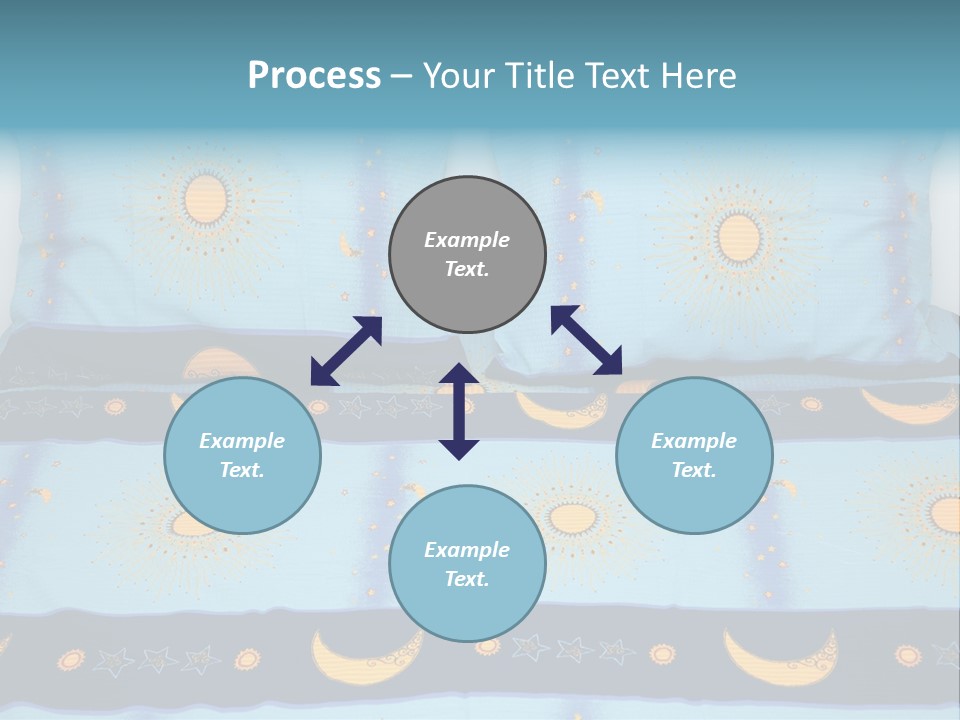 Process – Your Title Text Here

Example Text.

Example Text.

Example Text.

Example Text.